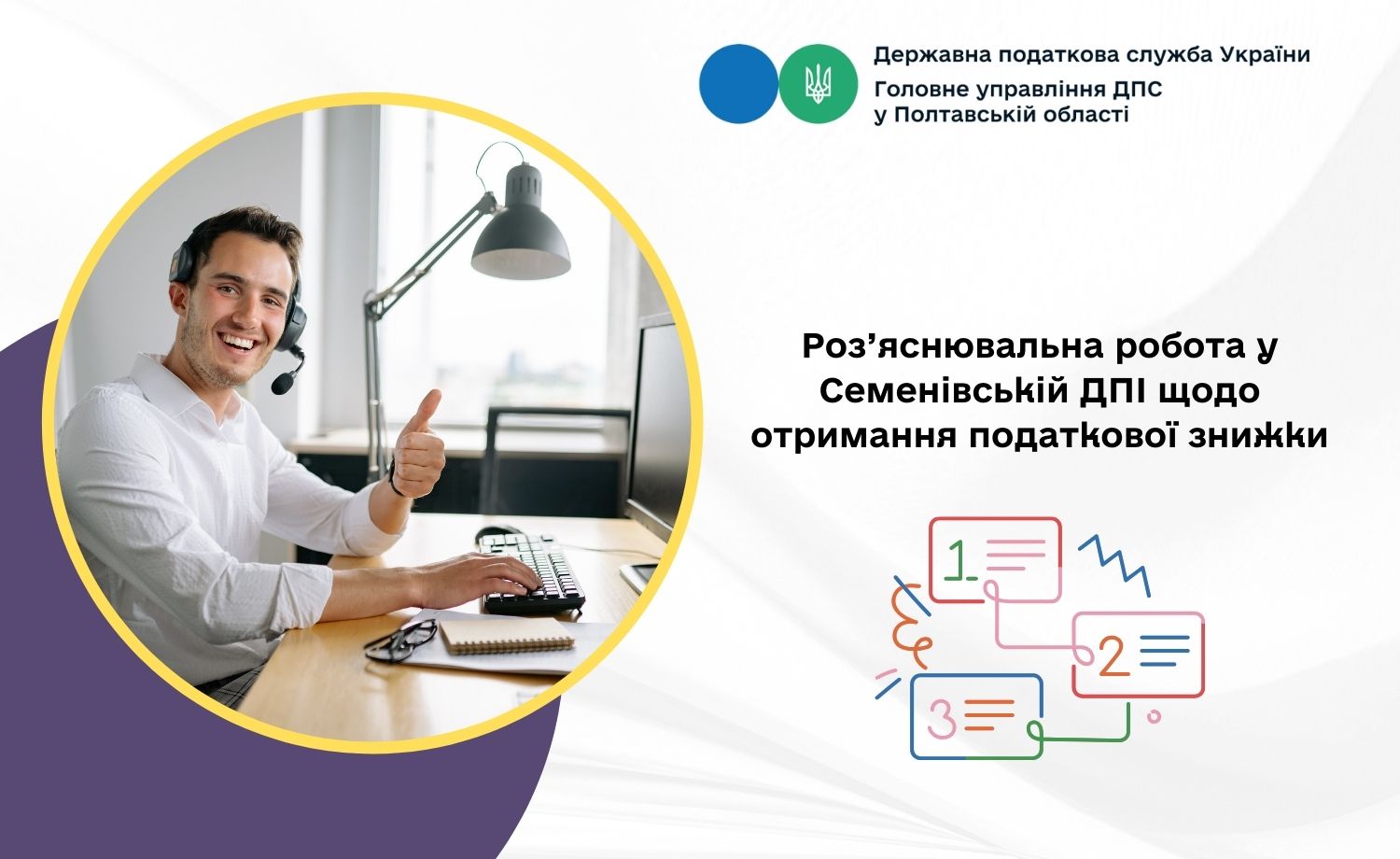 Державна податкова служба України
Головне управління ДПС у Полтавській області

Роз’яснювальна робота у Семенівській ДПІ щодо отримання податкової знижки

1
2
3